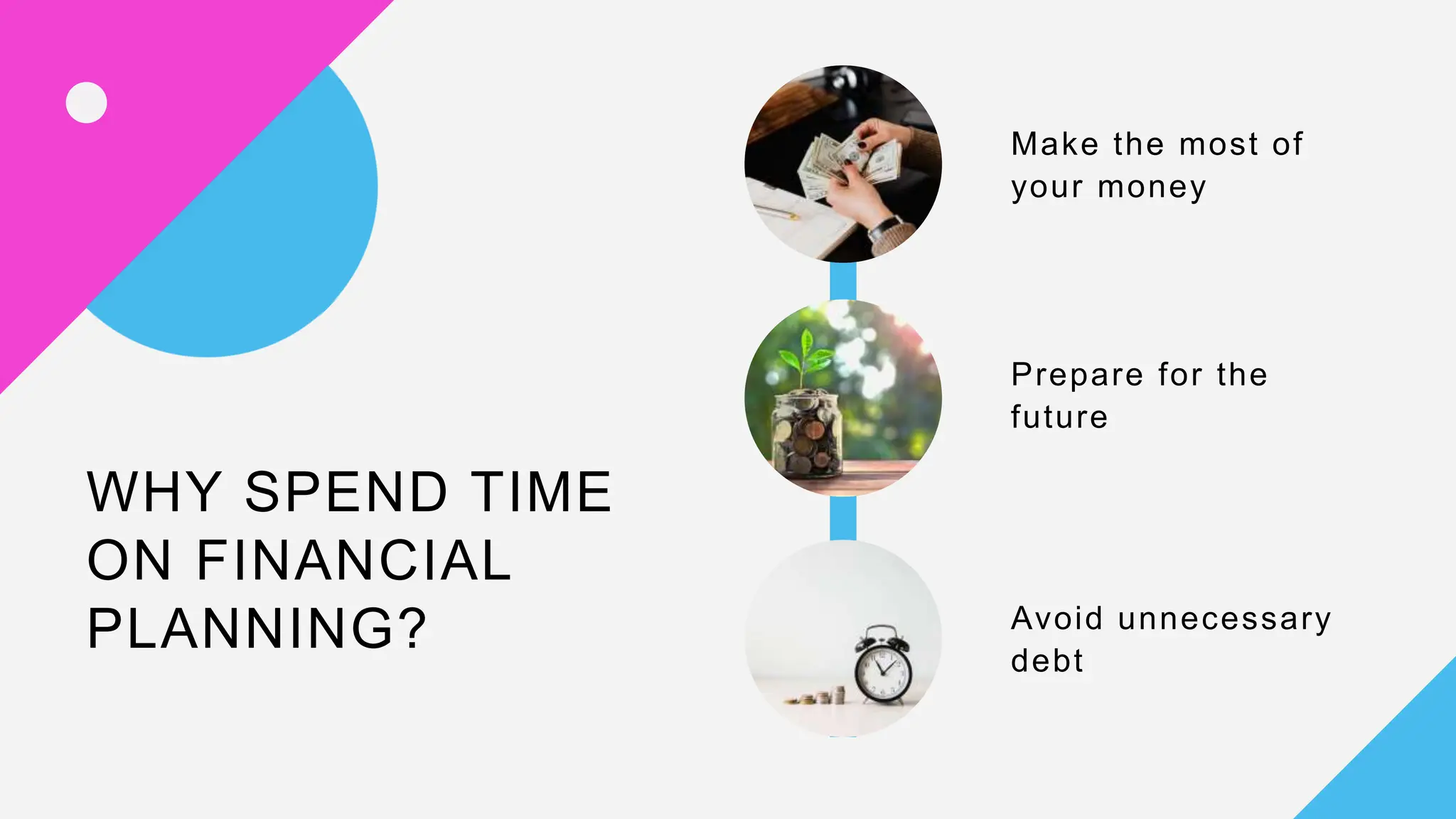 WHY SPEND TIME ON FINANCIAL PLANNING?

Make the most of your money

Prepare for the future

Avoid unnecessary debt